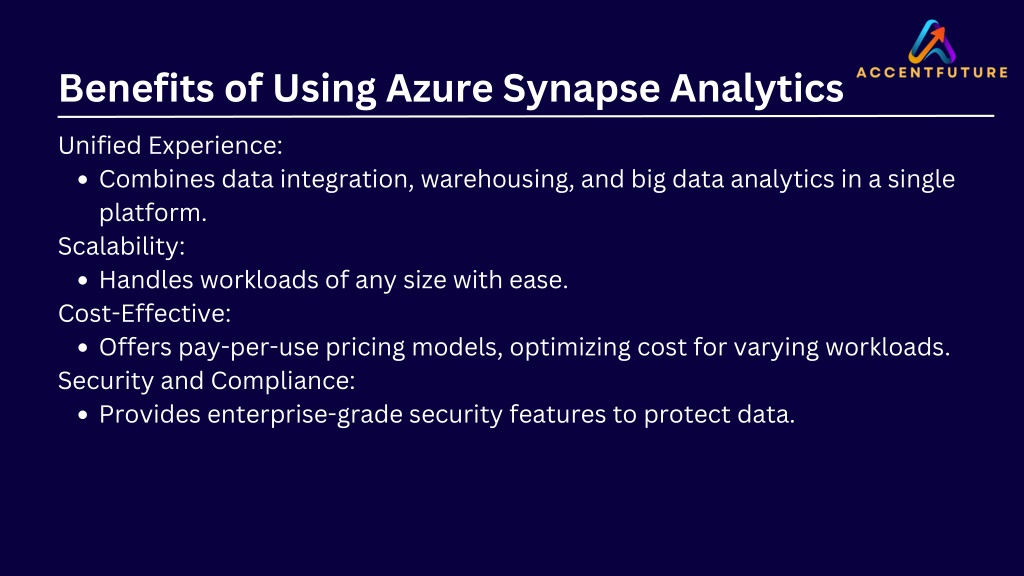 ACCENTFUTURE

Benefits of Using Azure Synapse Analytics

Unified Experience:
- Combines data integration, warehousing, and big data analytics in a single platform.

Scalability:
- Handles workloads of any size with ease.

Cost-Effective:
- Offers pay-per-use pricing models, optimizing cost for varying workloads.

Security and Compliance:
- Provides enterprise-grade security features to protect data.